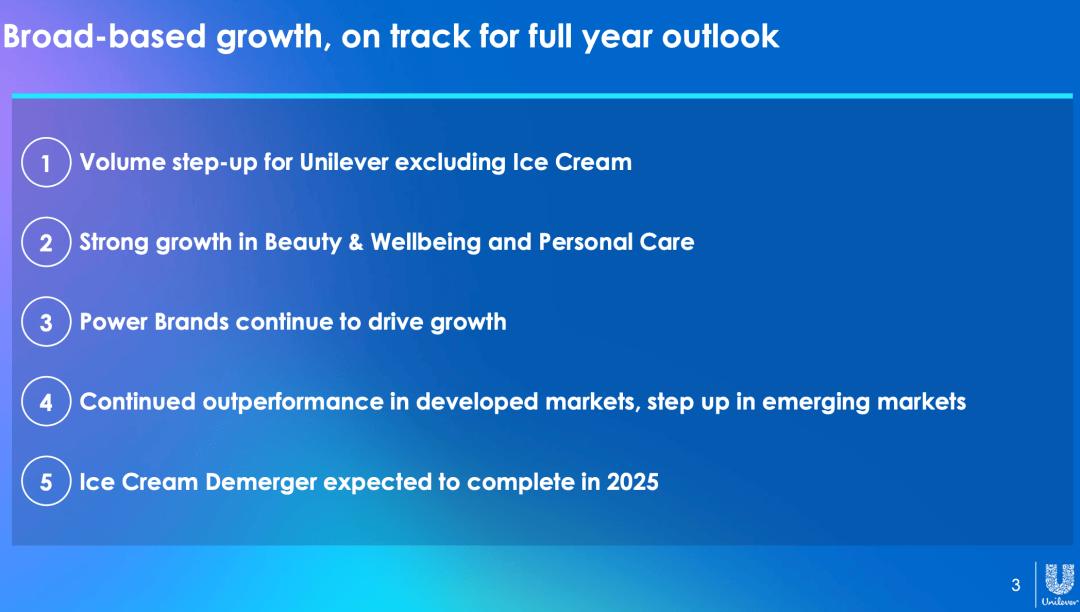 Broad-based growth, on track for full year outlook

1 Volume step-up for Unilever excluding Ice Cream

2 Strong growth in Beauty & Wellbeing and Personal Care

3 Power Brands continue to drive growth

4 Continued outperformance in developed markets, step up in emerging markets

5 Ice Cream Demerger expected to complete in 2025

3

Unilever